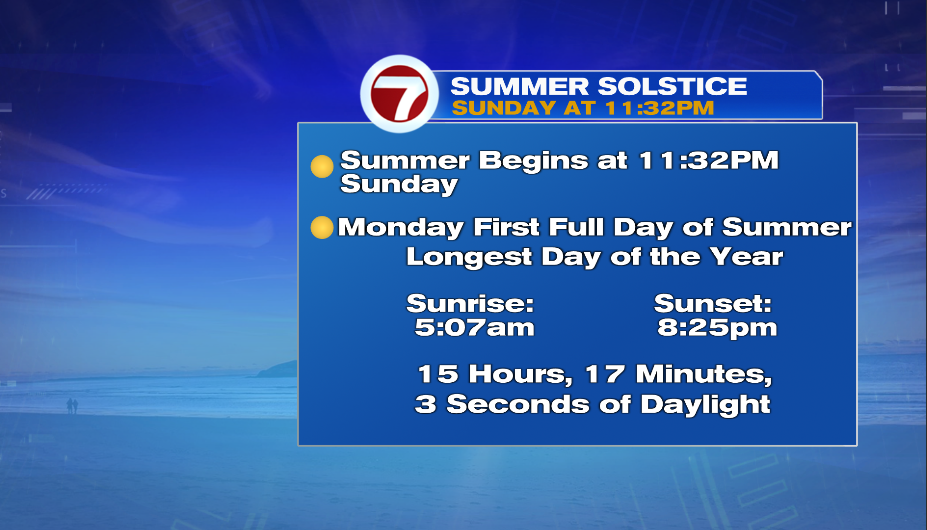 7

SUMMER SOLSTICE
SUNDAY AT 11:32PM

Summer Begins at 11:32PM Sunday

Monday First Full Day of Summer
Longest Day of the Year

Sunrise:
5:07am

Sunset:
8:25pm

15 Hours, 17 Minutes, 3 Seconds of Daylight